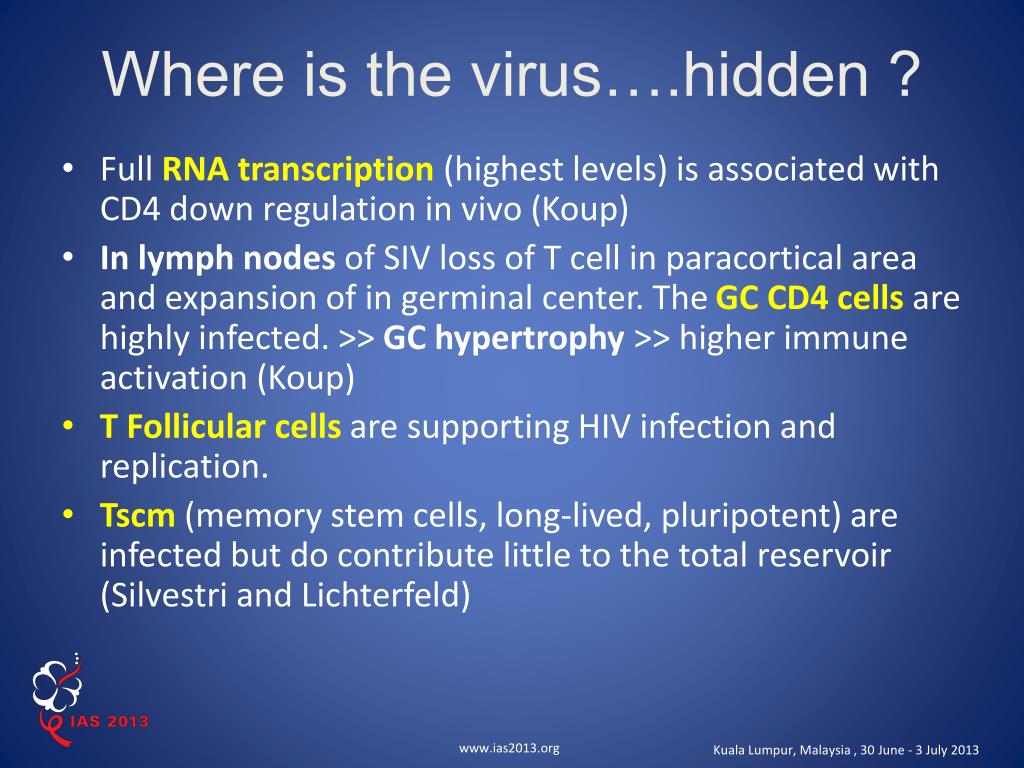 Where is the virus….hidden ?

• Full RNA transcription (highest levels) is associated with CD4 down regulation in vivo (Koup)
• In lymph nodes of SIV loss of T cell in paracortical area and expansion of in germinal center. The GC CD4 cells are highly infected. >> GC hypertrophy >> higher immune activation (Koup)
• T Follicular cells are supporting HIV infection and replication.
• Tscm (memory stem cells, long-lived, pluripotent) are infected but do contribute little to the total reservoir (Silvestri and Lichterfeld)

IAS 2013

www.ias2013.org

Kuala Lumpur, Malaysia , 30 June - 3 July 2013